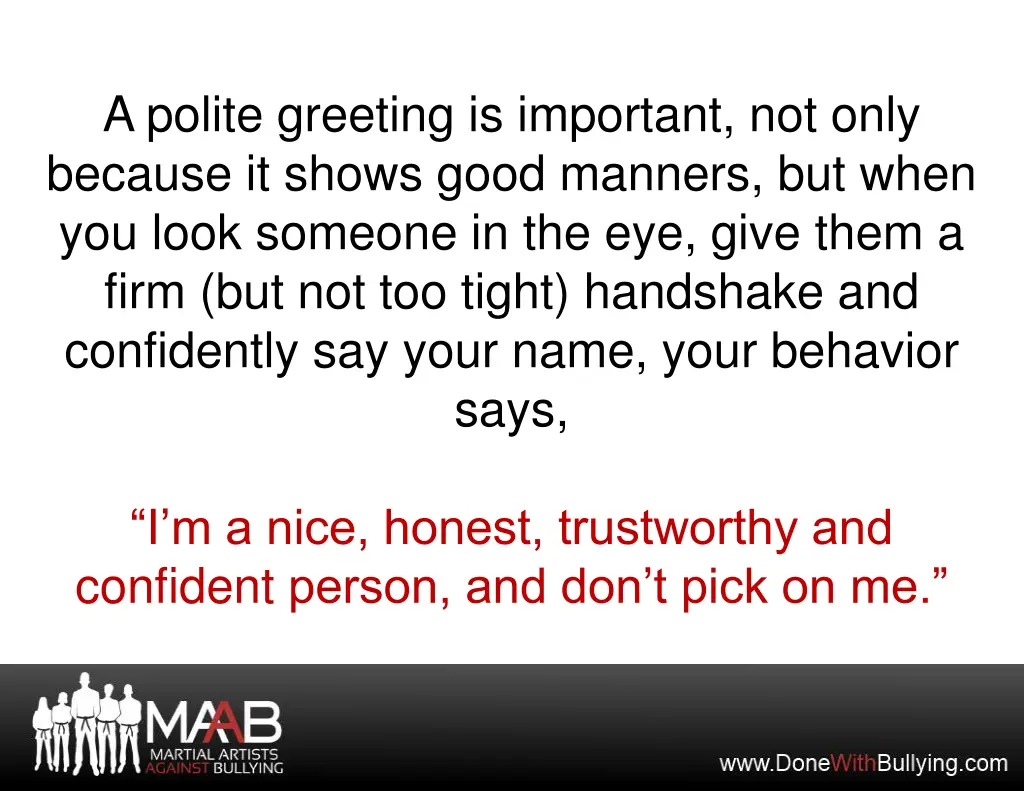 A polite greeting is important, not only because it shows good manners, but when you look someone in the eye, give them a firm (but not too tight) handshake and confidently say your name, your behavior says,

“I’m a nice, honest, trustworthy and confident person, and don’t pick on me.”

MAAB
MARTIAL ARTISTS AGAINST BULLYING

www.DoneWithBullying.com